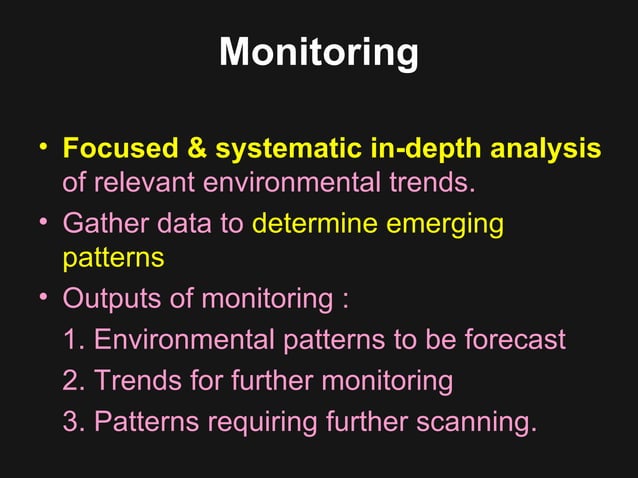 Monitoring

• Focused & systematic in-depth analysis of relevant environmental trends.
• Gather data to determine emerging patterns
• Outputs of monitoring :
1. Environmental patterns to be forecast
2. Trends for further monitoring
3. Patterns requiring further scanning.